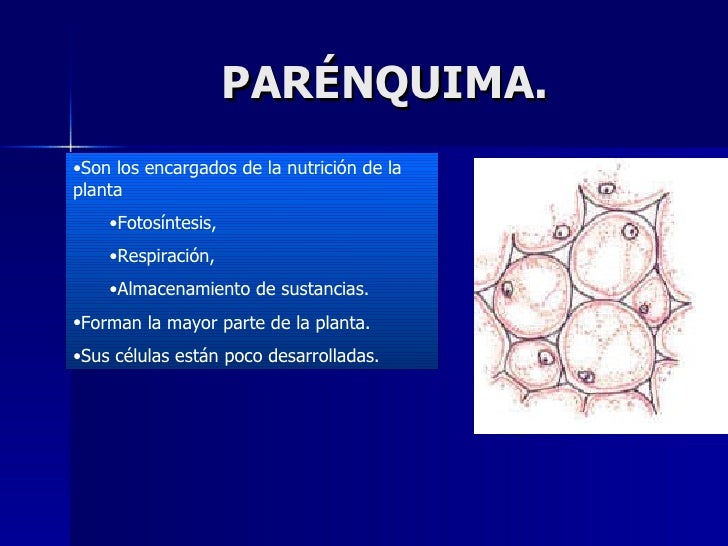 PARÉNQUIMA.

•Son los encargados de la nutrición de la planta

•Fotosíntesis,

•Respiración,

•Almacenamiento de sustancias.

•Forman la mayor parte de la planta.

•Sus células están poco desarrolladas.